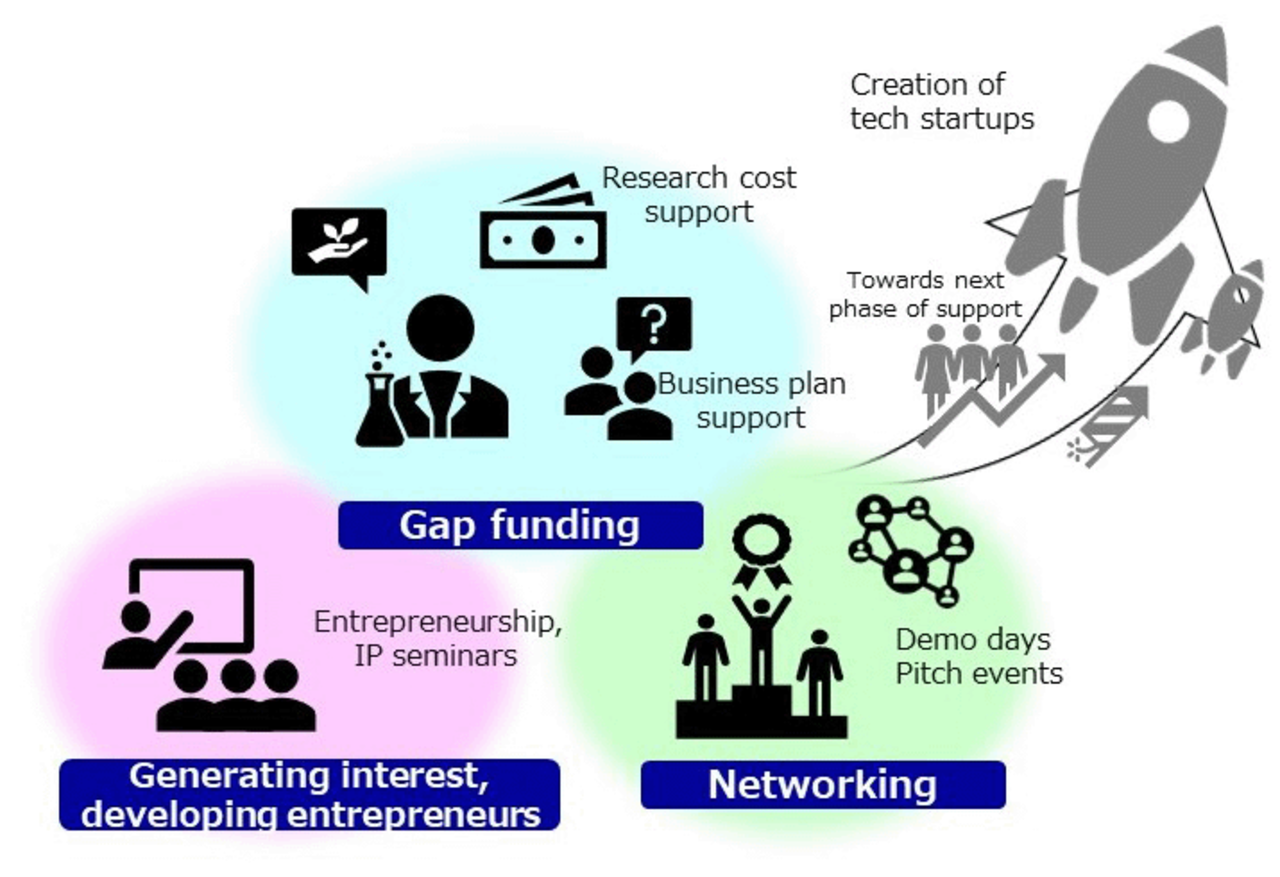 Creation of tech startups

Research cost support

Towards next phase of support

Business plan support

Gap funding

Entrepreneurship, IP seminars

Demo days
Pitch events

Generating interest, developing entrepreneurs

Networking